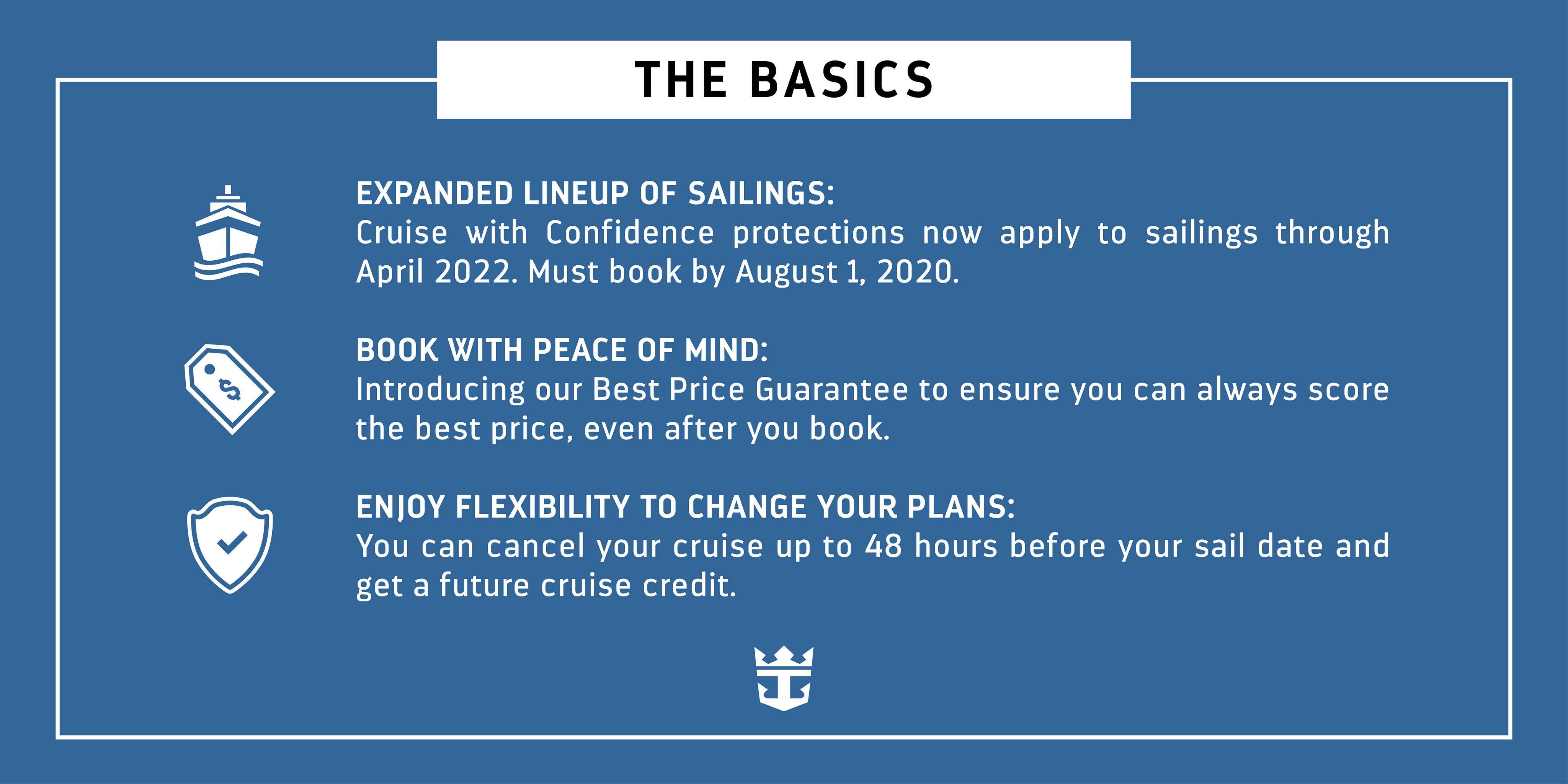 THE BASICS

EXPANDED LINEUP OF SAILINGS:
Cruise with Confidence protections now apply to sailings through April 2022. Must book by August 1, 2020.

BOOK WITH PEACE OF MIND:
Introducing our Best Price Guarantee to ensure you can always score the best price, even after you book.

ENJOY FLEXIBILITY TO CHANGE YOUR PLANS:
You can cancel your cruise up to 48 hours before your sail date and get a future cruise credit.